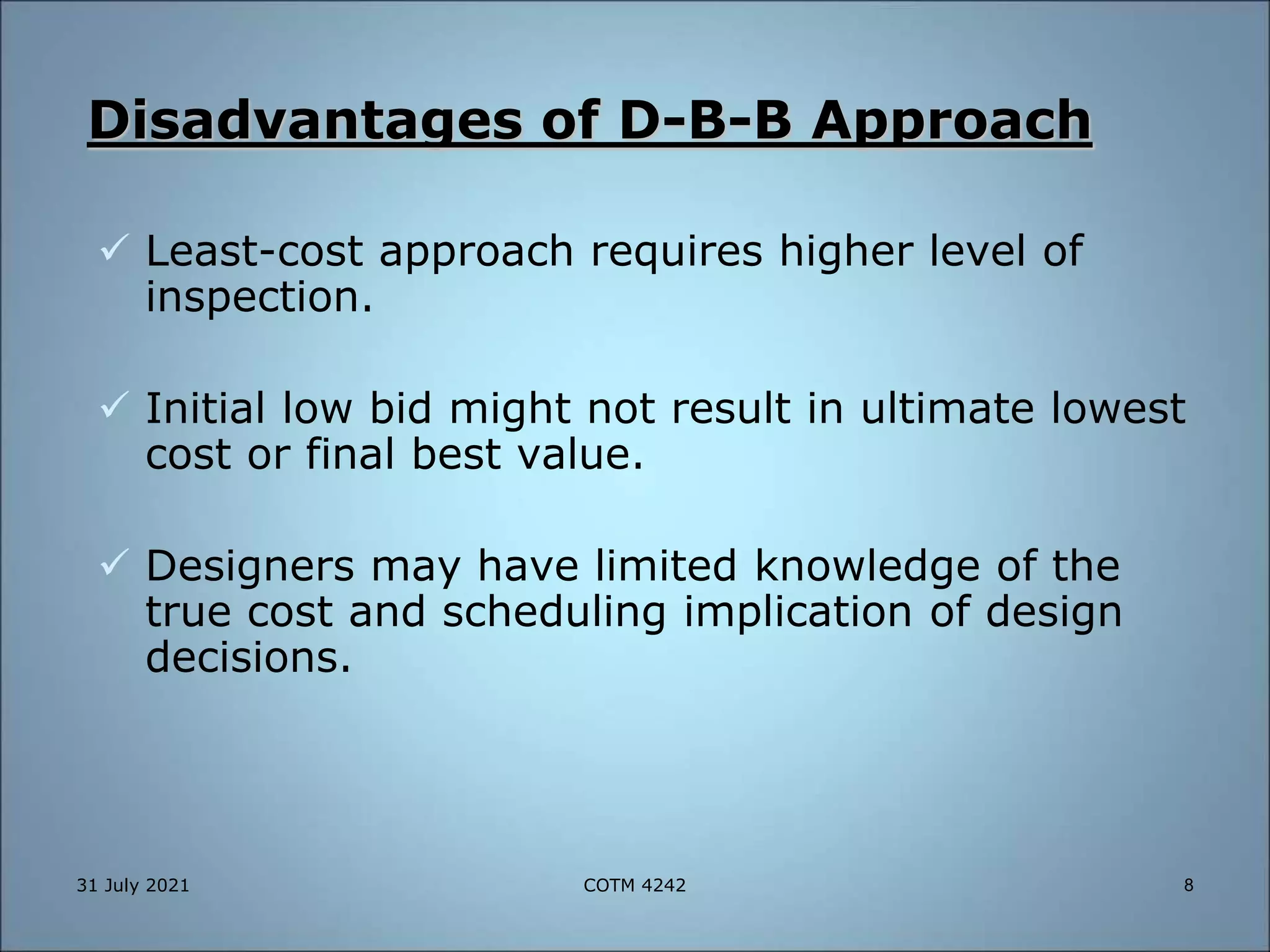 Disadvantages of D-B-B Approach

✓ Least-cost approach requires higher level of inspection.

✓ Initial low bid might not result in ultimate lowest cost or final best value.

✓ Designers may have limited knowledge of the true cost and scheduling implication of design decisions.

31 July 2021

COTM 4242

8